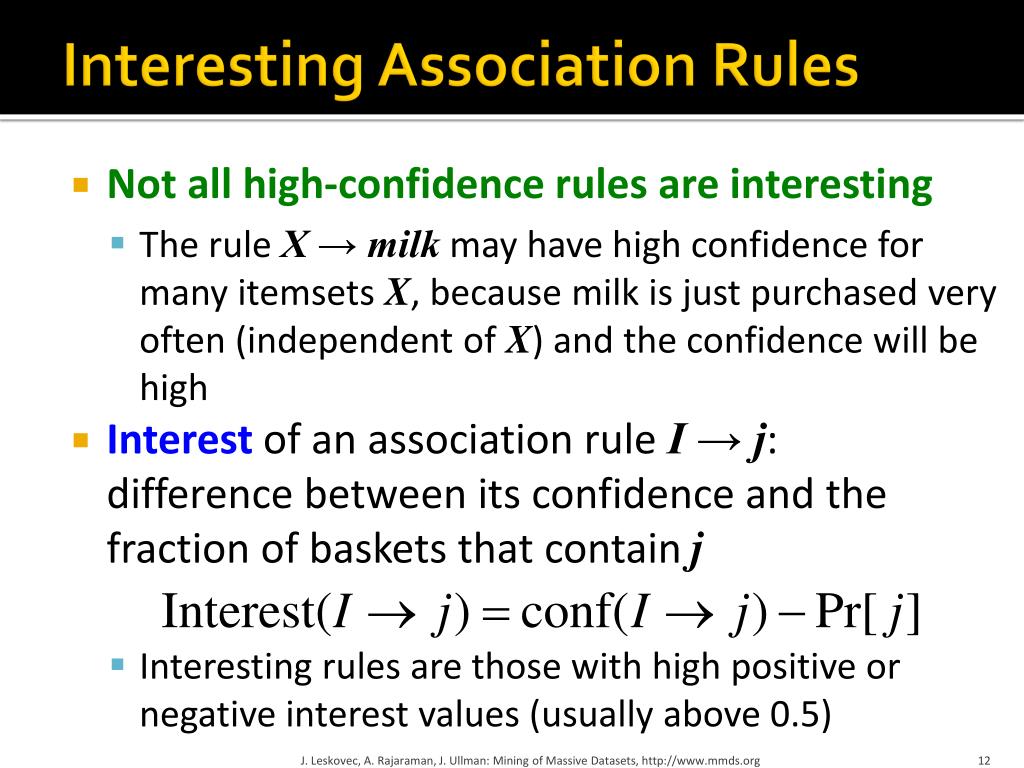 Interesting Association Rules

Not all high-confidence rules are interesting

The rule $X \rightarrow milk$ may have high confidence for many itemsets $X$, because milk is just purchased very often (independent of $X$) and the confidence will be high

Interest of an association rule $I \rightarrow j$: difference between its confidence and the fraction of baskets that contain $j$

$\text{Interest}(I \rightarrow j) = \text{conf}(I \rightarrow j) - \Pr[j]$

Interesting rules are those with high positive or negative interest values (usually above 0.5)

J. Leskovec, A. Rajaraman, J. Ullman: Mining of Massive Datasets, http://www.mmds.org

12